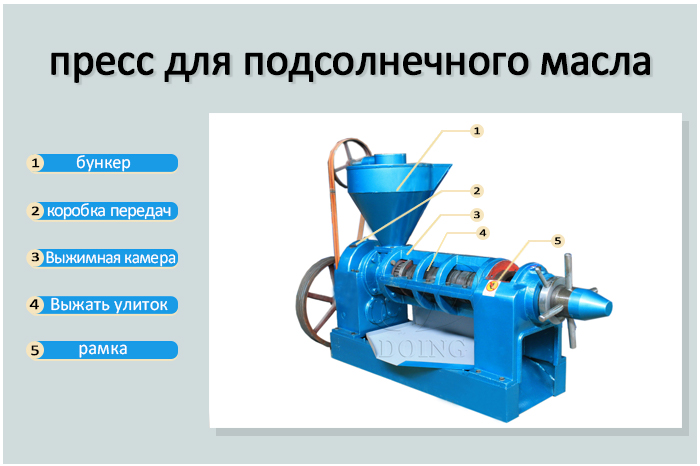 пресс для подсолнечного масла

1 бункер

2 коробка передач

3 Выжимная камера

4 Выжать улиток

5 рамка

1

2

3

4

5

DOING